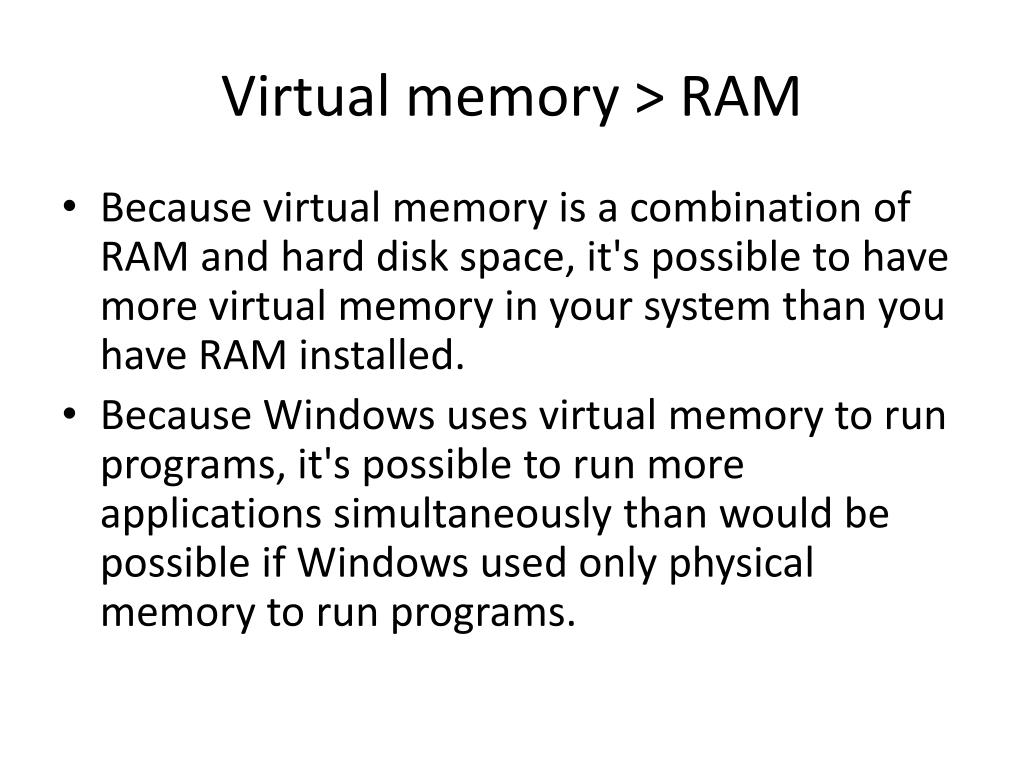 Virtual memory > RAM

• Because virtual memory is a combination of RAM and hard disk space, it's possible to have more virtual memory in your system than you have RAM installed.
• Because Windows uses virtual memory to run programs, it's possible to run more applications simultaneously than would be possible if Windows used only physical memory to run programs.